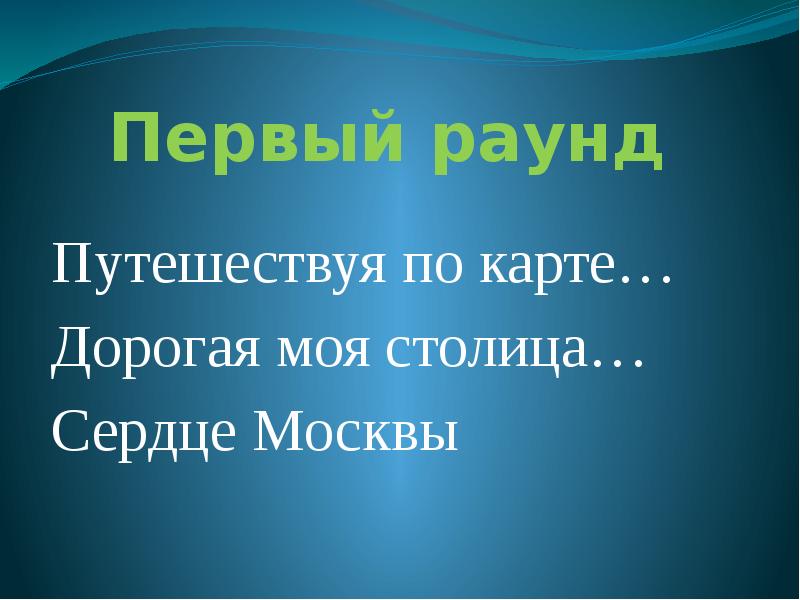 Первый раунд

Путешествуя по карте…

Дорогая моя столица…

Сердце Москвы